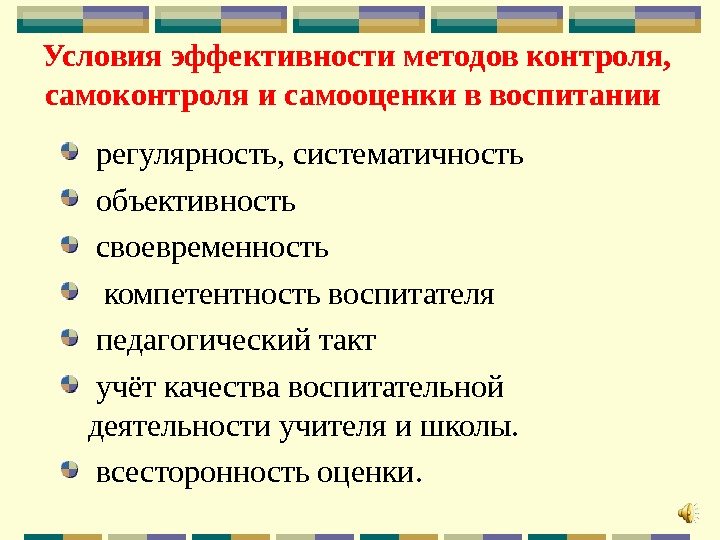 Условия эффективности методов контроля, самоконтроля и самооценки в воспитании

регулярность, систематичность

объективность

своевременность

компетентность воспитателя

педагогический такт

учёт качества воспитательной деятельности учителя и школы.

всесторонность оценки.